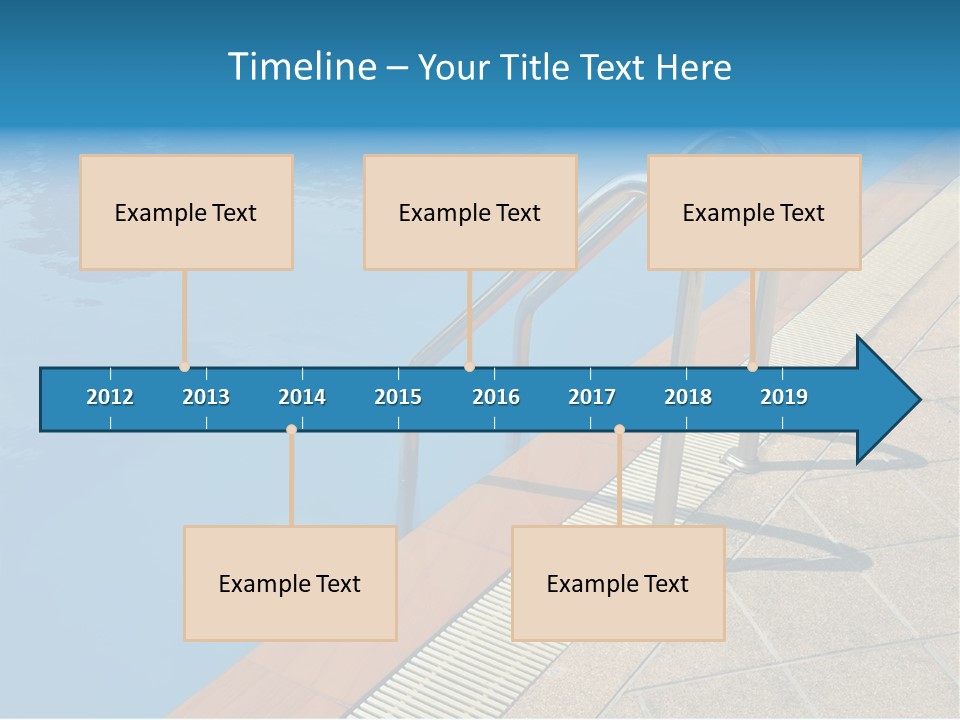 Timeline – Your Title Text Here

Example Text

Example Text

Example Text

2012 2013 2014 2015 2016 2017 2018 2019

Example Text

Example Text